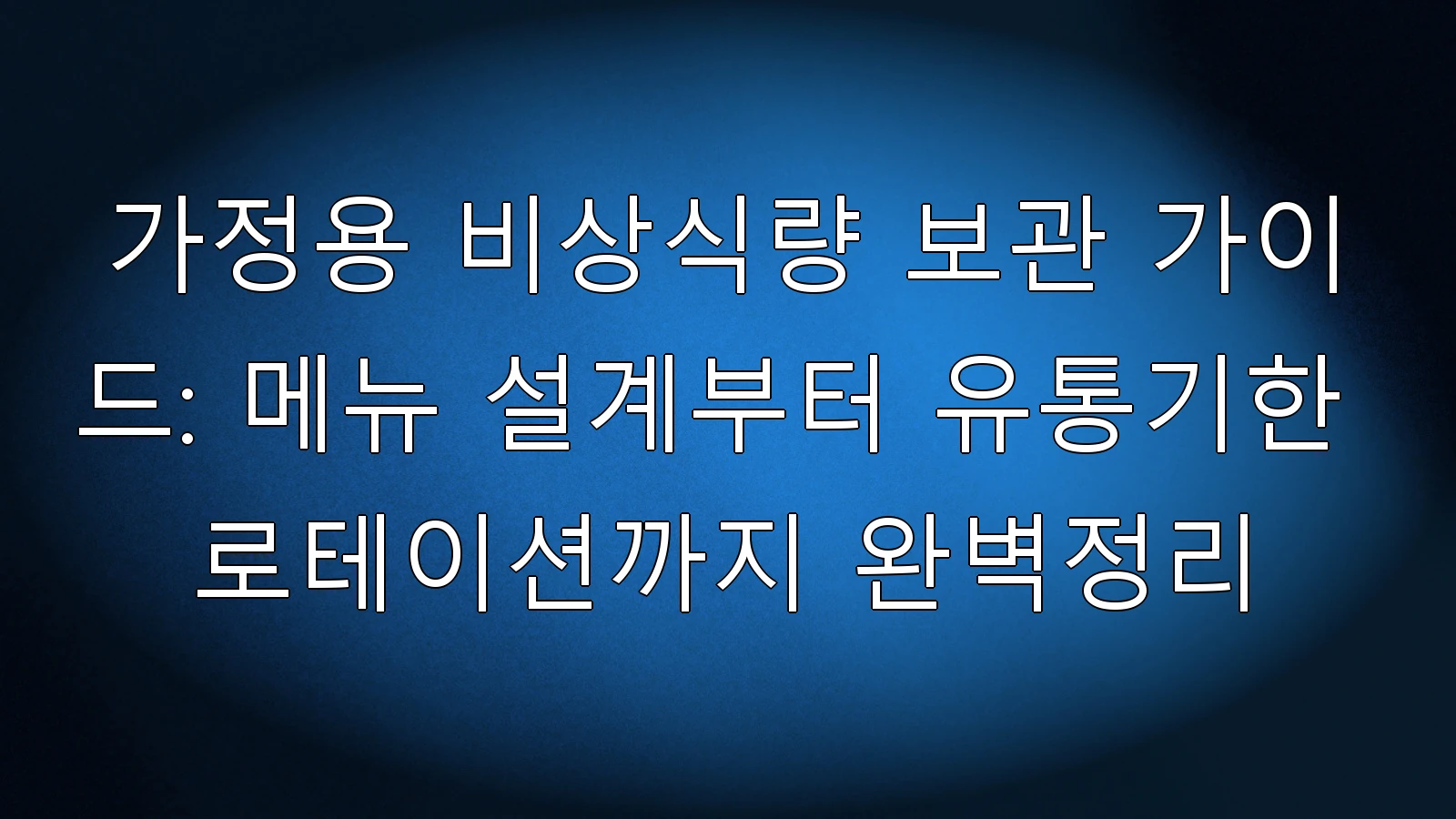 가정용 비상식량 보관 가이드: 메뉴 설계부터 유통기한 로테이션까지 완벽정리